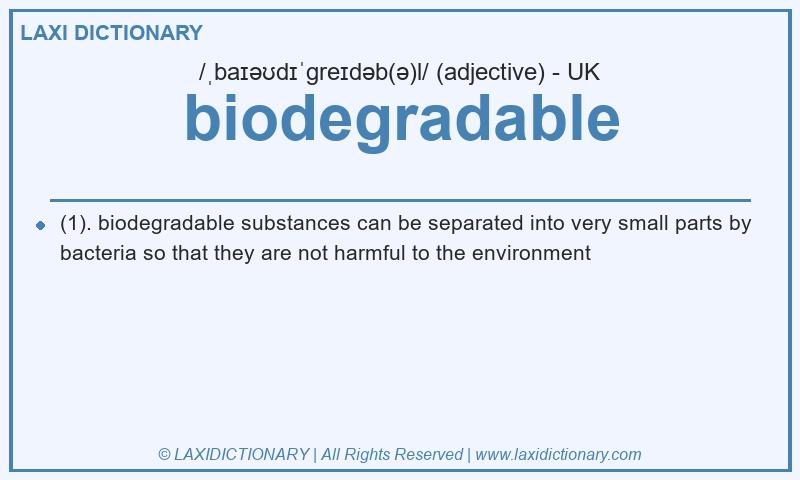 LAXI DICTIONARY

/ˌbaɪəʊdɪˈɡreɪdəb(ə)l/ (adjective) - UK

biodegradable

(1). biodegradable substances can be separated into very small parts by bacteria so that they are not harmful to the environment

© LAXIDICTIONARY | All Rights Reserved | www.laxidictionary.com